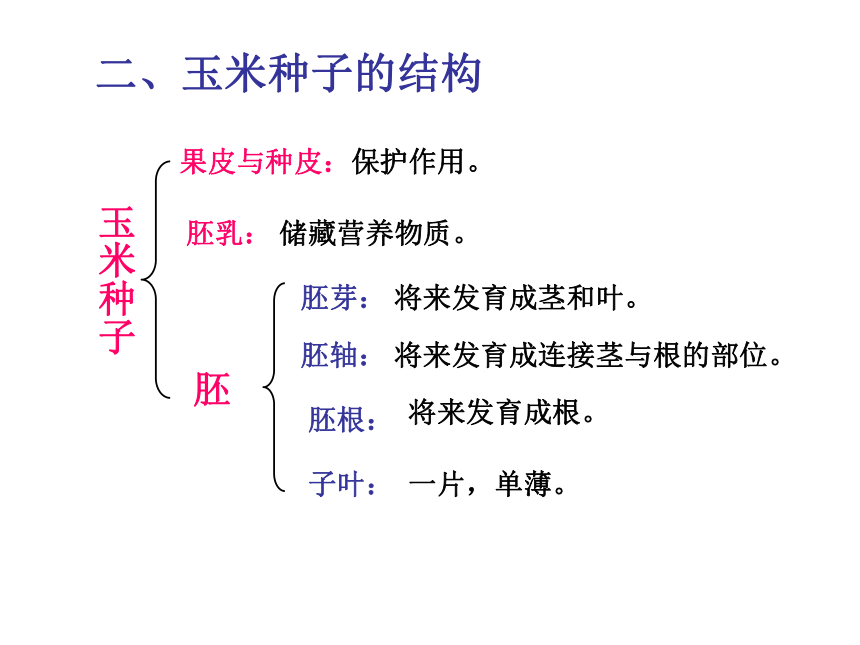 二、玉米种子的结构

玉米种子

果皮与种皮：保护作用。

胚乳：储藏营养物质。

胚

胚芽：将来发育成茎和叶。

胚轴：将来发育成连接茎与根的部位。

胚根：将来发育成根。

子叶：一片，单薄。